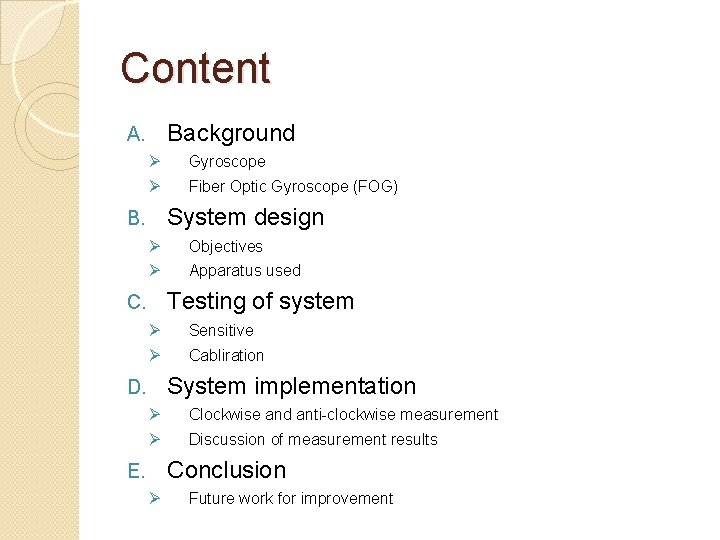 Content

A. Background
➢ Gyroscope
➢ Fiber Optic Gyroscope (FOG)

B. System design
➢ Objectives
➢ Apparatus used

C. Testing of system
➢ Sensitive
➢ Cabliration

D. System implementation
➢ Clockwise and anti-clockwise measurement
➢ Discussion of measurement results

E. Conclusion
➢ Future work for improvement